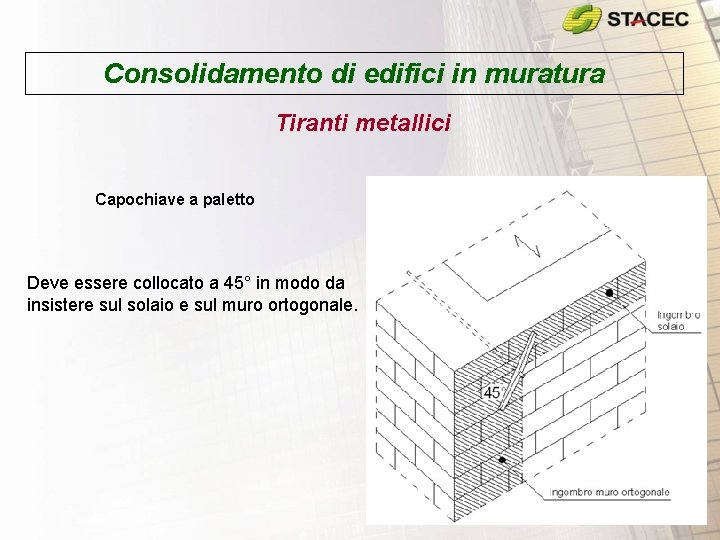 STACEC

Consolidamento di edifici in muratura

Tiranti metallici

Capochiave a paletto

Deve essere collocato a 45° in modo da insistere sul solaio e sul muro ortogonale.

Ingombro solaio

45°

Ingombro muro ortogonale